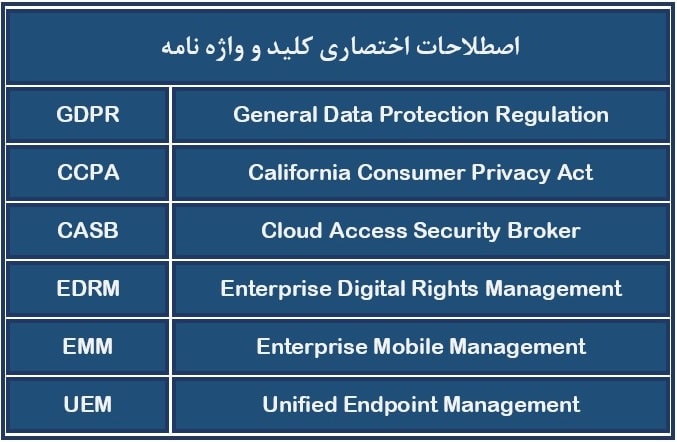 | اصطلاحات اختصاری کلید و واژه نامه | |
|---|---|
| GDPR | General Data Protection Regulation |
| CCPA | California Consumer Privacy Act |
| CASB | Cloud Access Security Broker |
| EDRM | Enterprise Digital Rights Management |
| EMM | Enterprise Mobile Management |
| UEM | Unified Endpoint Management |